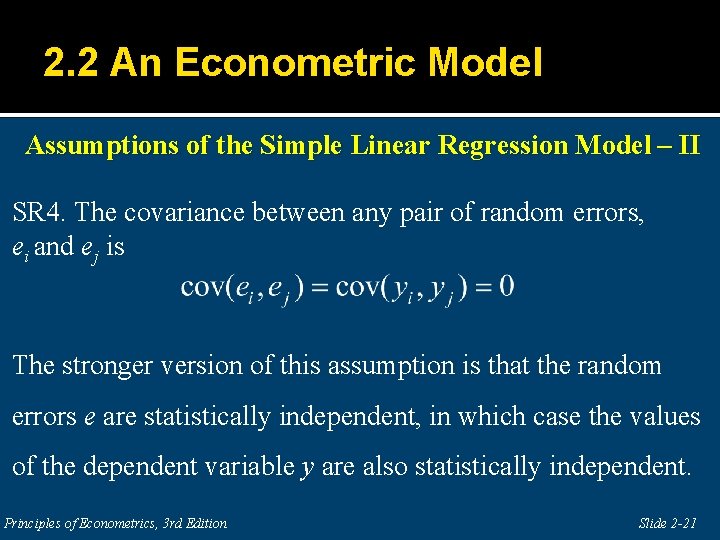 2.2 An Econometric Model

Assumptions of the Simple Linear Regression Model – II

SR4. The covariance between any pair of random errors, $e_i$ and $e_j$ is

$\text{cov}(e_i, e_j) = \text{cov}(y_i, y_j) = 0$

The stronger version of this assumption is that the random errors $e$ are statistically independent, in which case the values of the dependent variable $y$ are also statistically independent.

Principles of Econometrics, 3rd Edition

Slide 2-21